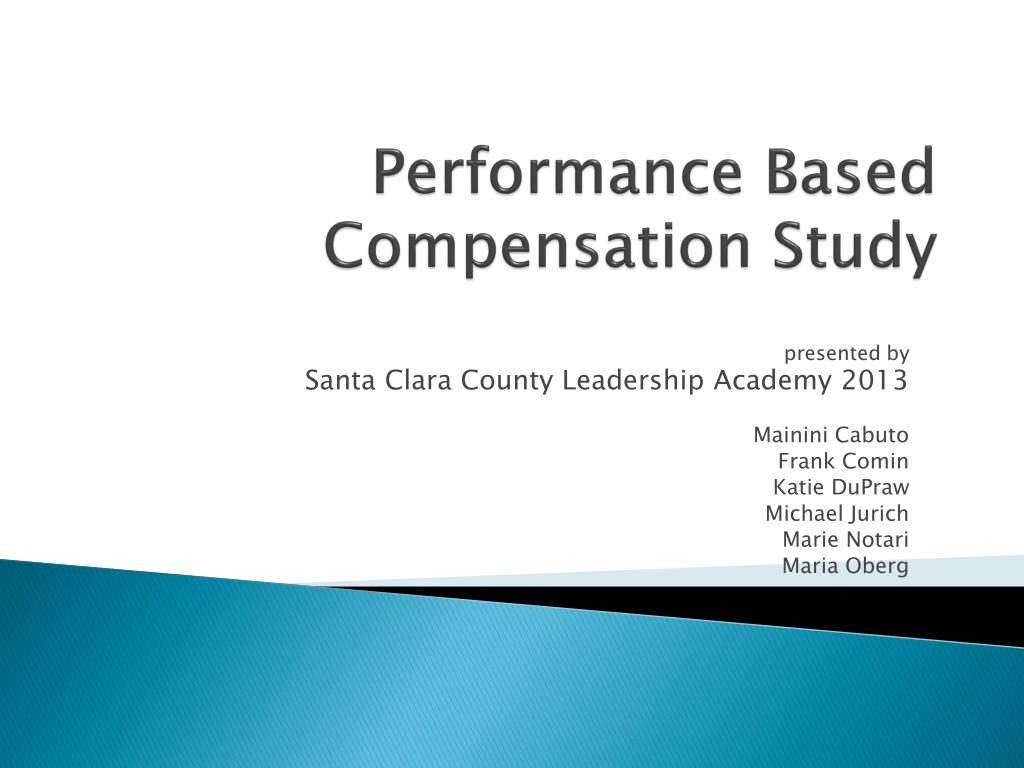 Performance Based Compensation Study

presented by
Santa Clara County Leadership Academy 2013

Mainini Cabuto
Frank Comin
Katie DuPraw
Michael Jurich
Marie Notari
Maria Oberg